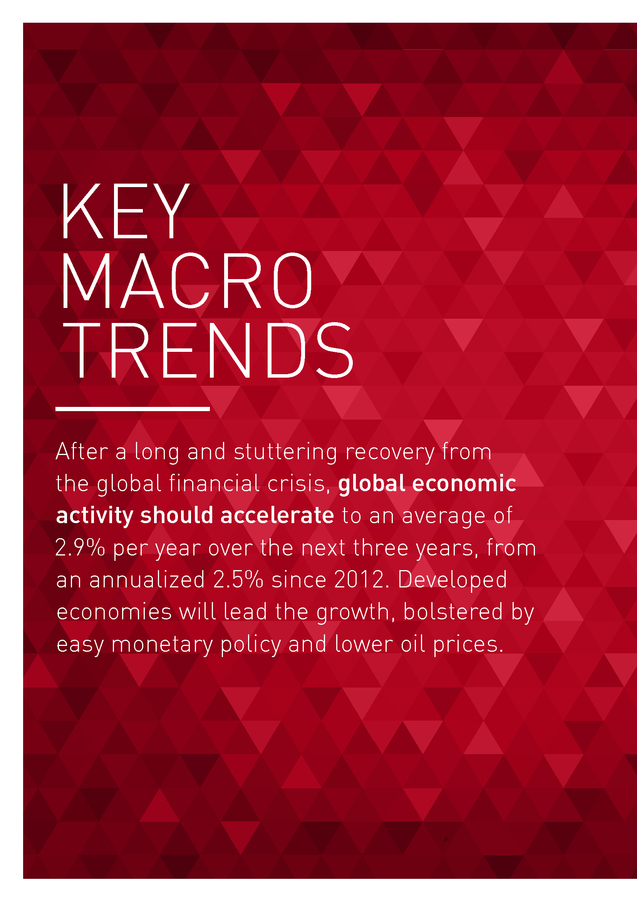 KEY MACRO TRENDS

After a long and stuttering recovery from the global financial crisis, global economic activity should accelerate to an average of 2.9% per year over the next three years, from an annualized 2.5% since 2012. Developed economies will lead the growth, bolstered by easy monetary policy and lower oil prices.